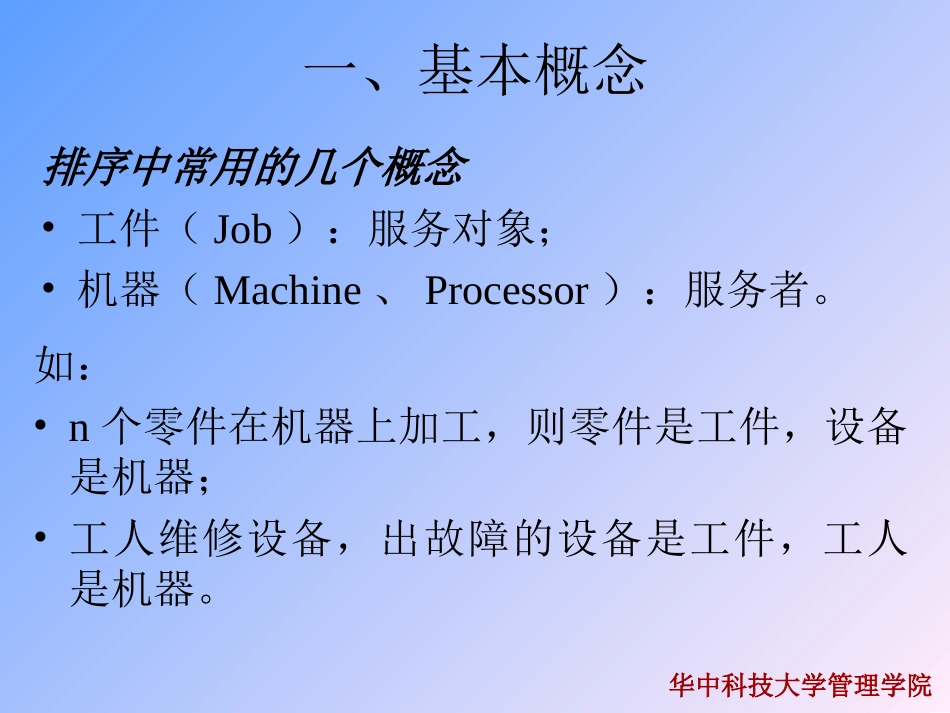 一、基本概念

排序中常用的几个概念

• 工件（ Job ）：服务对象；

• 机器（ Machine 、 Processor ）：服务者。

如：

• n 个零件在机器上加工，则零件是工件，设备是机器；

• 工人维修设备，出故障的设备是工件，工人是机器。

华中科技大学管理学院